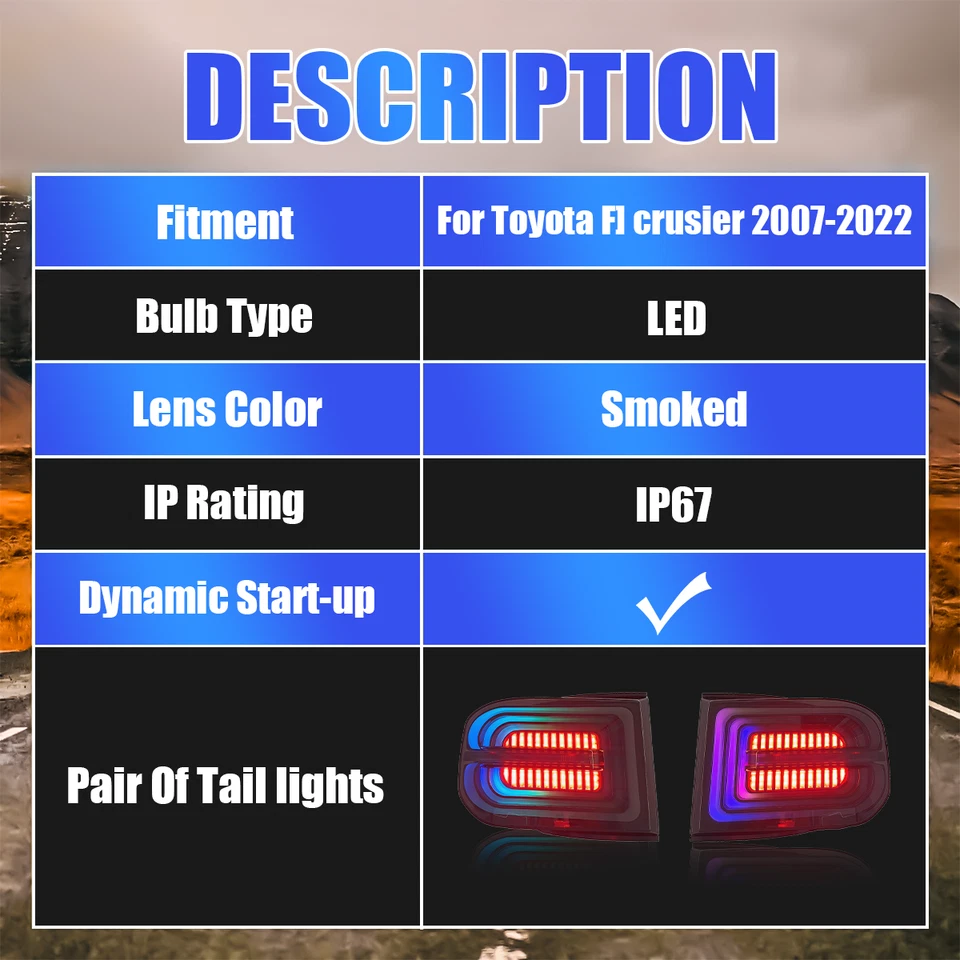 DESCRIPTION

| Fitment | For Toyota FJ crusier 2007-2022 |
|---|---|
| Bulb Type | LED |
| Lens Color | Smoked |
| IP Rating | IP67 |
| Dynamic Start-up | ✓ |
| Pair Of Tail lights | |